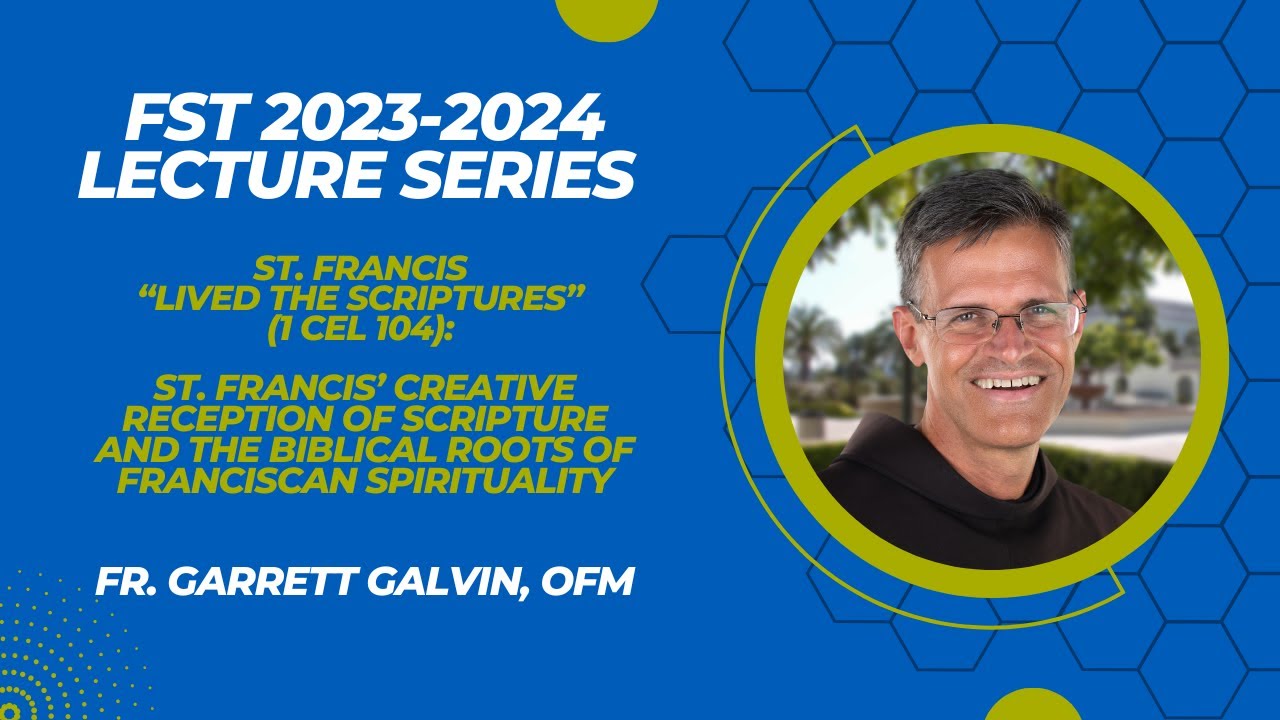 FST 2023-2024
LECTURE SERIES

ST. FRANCIS
"LIVED THE SCRIPTURES"
(1 CEL 104):

ST. FRANCIS' CREATIVE RECEPTION OF SCRIPTURE AND THE BIBLICAL ROOTS OF FRANCISCAN SPIRITUALITY

FR. GARRETT GALVIN, OFM